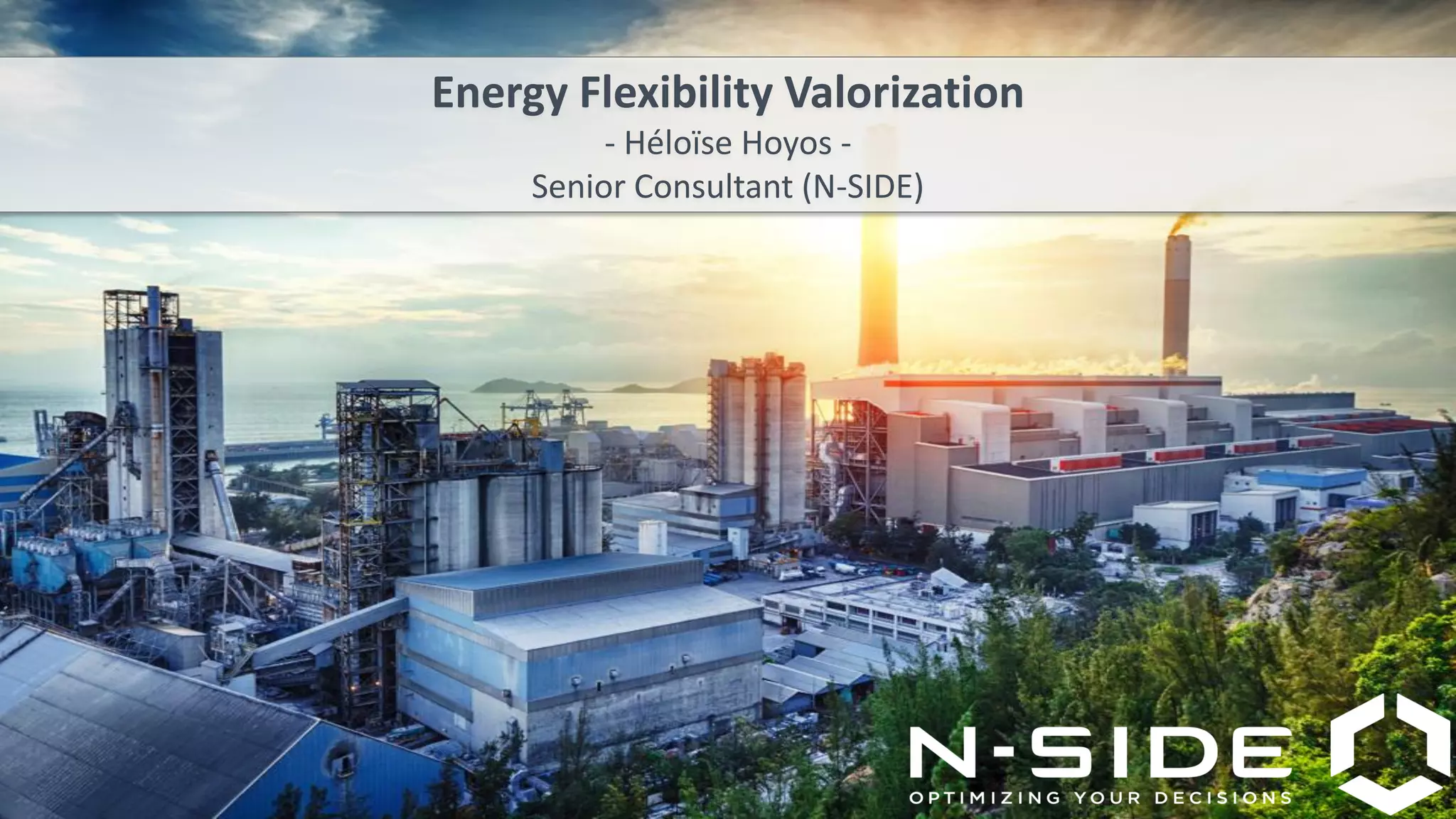 Energy Flexibility Valorization

- Héloïse Hoyos -

Senior Consultant (N-SIDE)

N-SIDE
OPTIMIZING YOUR DECISIONS